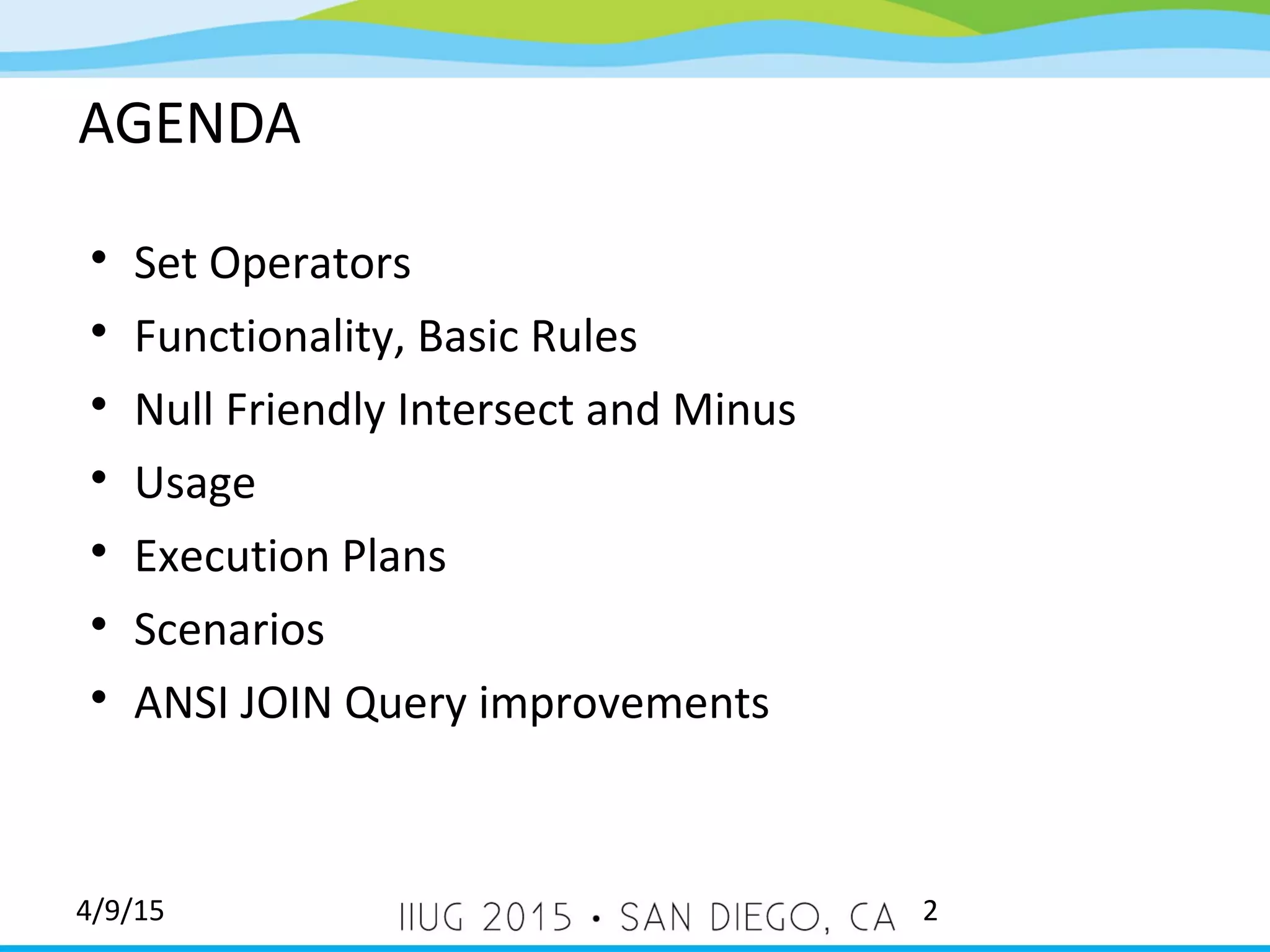 AGENDA

• Set Operators
• Functionality, Basic Rules
• Null Friendly Intersect and Minus
• Usage
• Execution Plans
• Scenarios
• ANSI JOIN Query improvements

4/9/15

IIUG 2015 • SAN DIEGO, CA

2